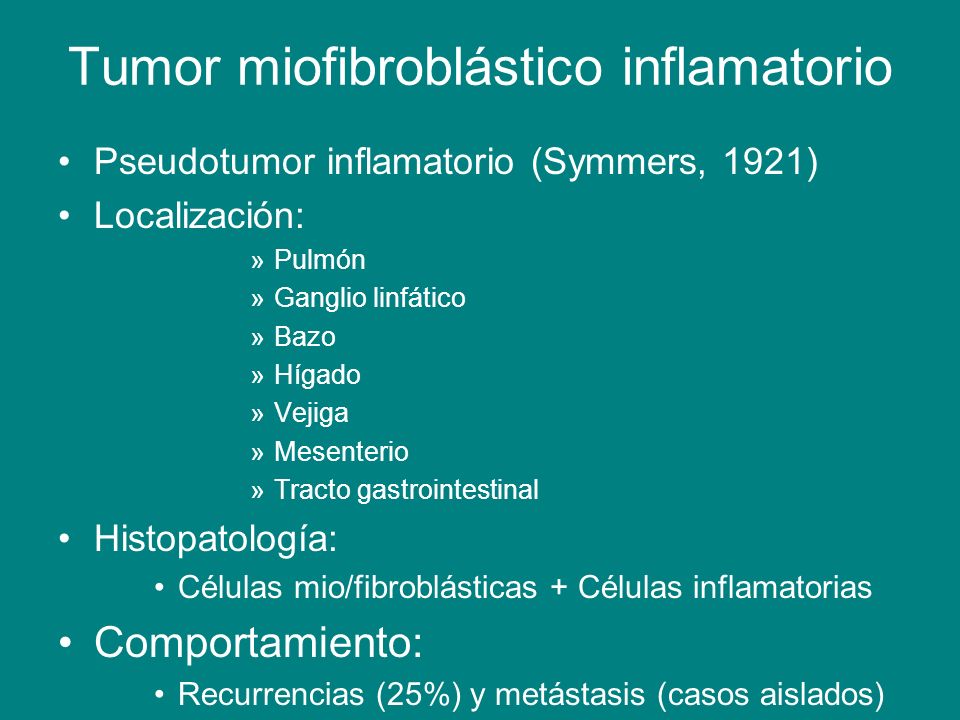 Tumor miofibroblástico inflamatorio

• Pseudotumor inflamatorio (Symmers, 1921)
• Localización:
» Pulmón
» Ganglio linfático
» Bazo
» Hígado
» Vejiga
» Mesenterio
» Tracto gastrointestinal
• Histopatología:
• Células mio/fibroblásticas + Células inflamatorias
• Comportamiento:
• Recurrencias (25%) y metástasis (casos aislados)